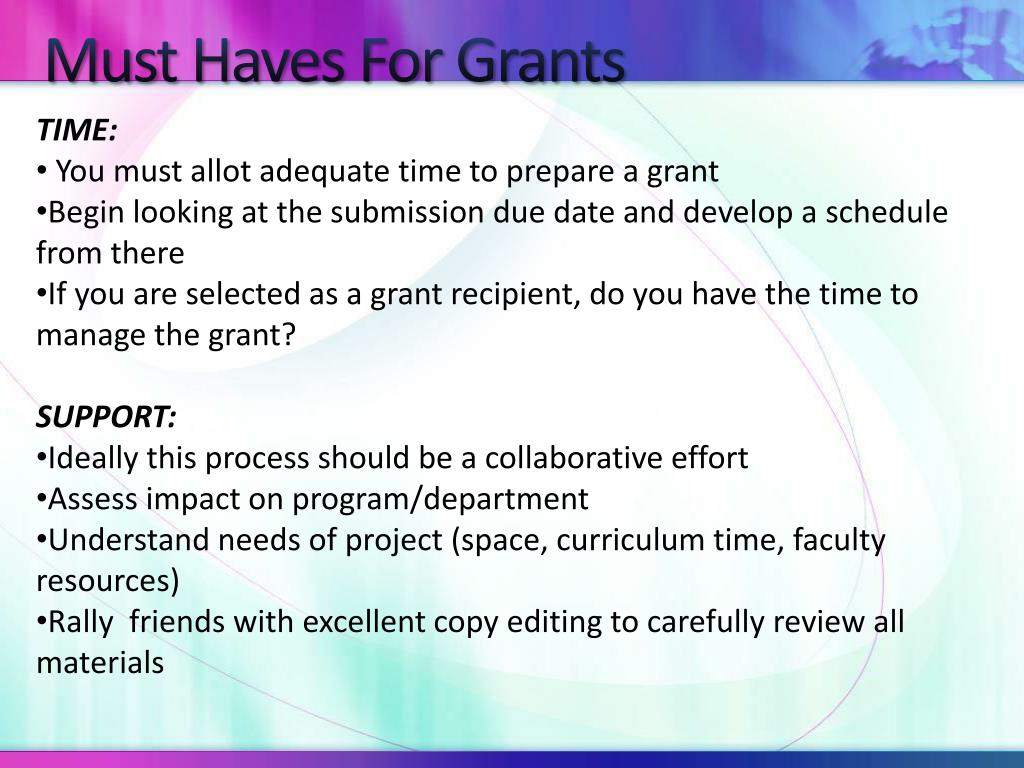 Must Haves For Grants

TIME:
• You must allot adequate time to prepare a grant
•Begin looking at the submission due date and develop a schedule from there
•If you are selected as a grant recipient, do you have the time to manage the grant?

SUPPORT:
•Ideally this process should be a collaborative effort
•Assess impact on program/department
•Understand needs of project (space, curriculum time, faculty resources)
•Rally friends with excellent copy editing to carefully review all materials